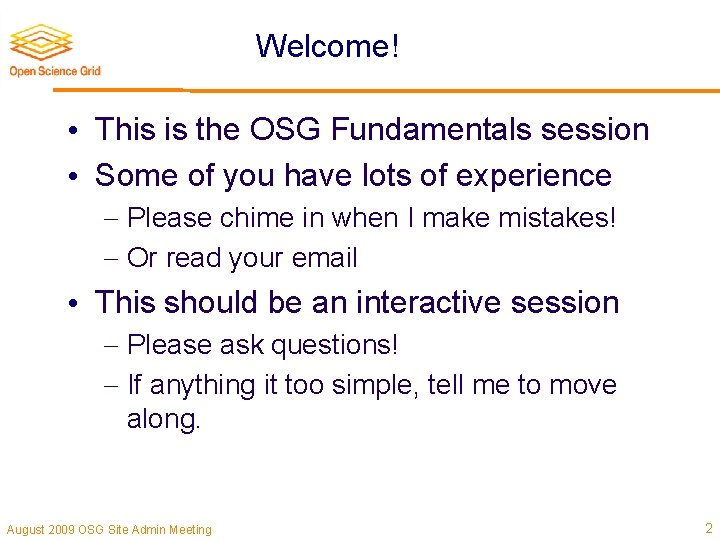 Open Science Grid

Welcome!

• This is the OSG Fundamentals session
• Some of you have lots of experience
– Please chime in when I make mistakes!
– Or read your email
• This should be an interactive session
– Please ask questions!
– If anything it too simple, tell me to move along.

August 2009 OSG Site Admin Meeting

2